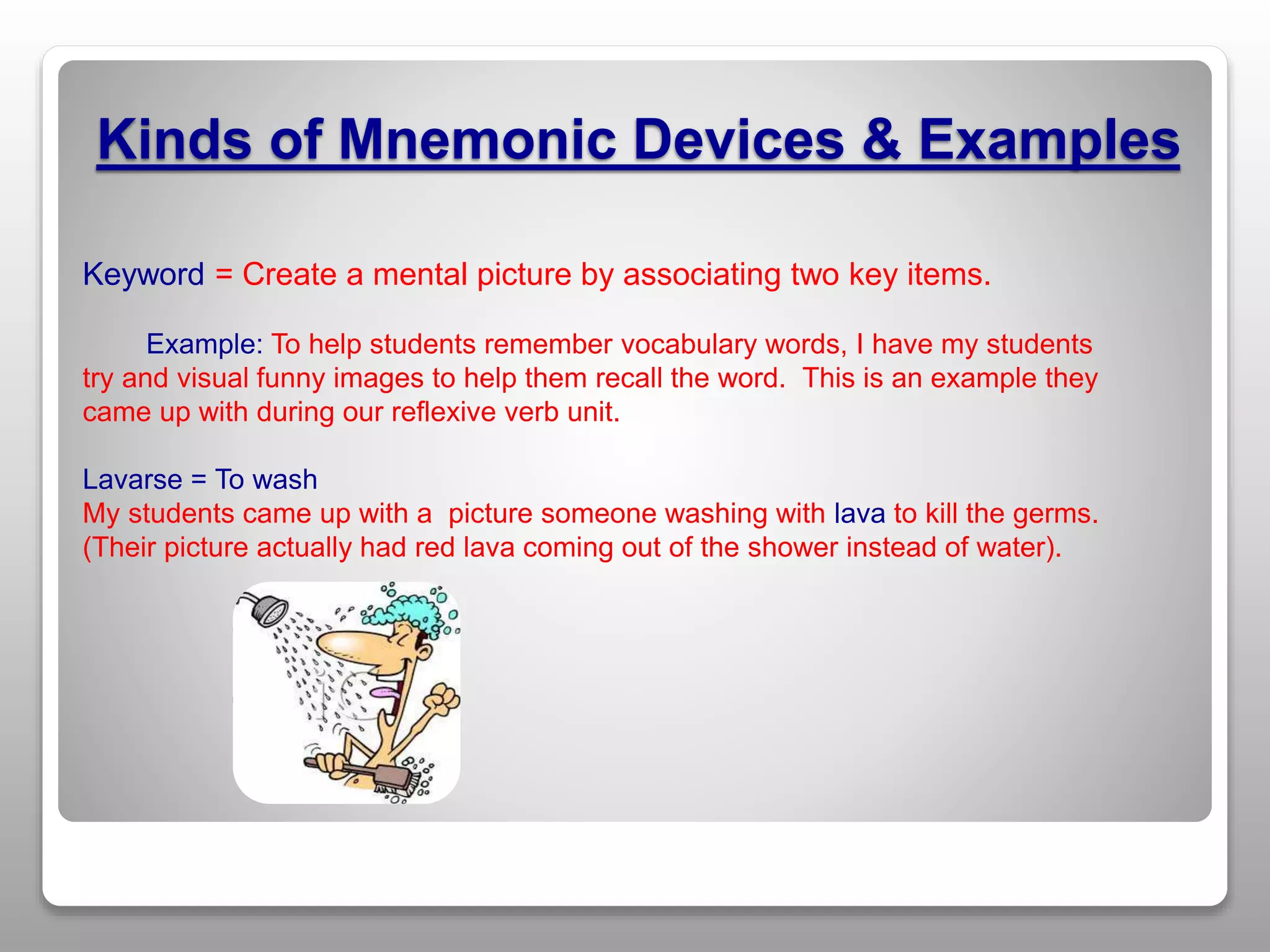 Kinds of Mnemonic Devices & Examples

Keyword = Create a mental picture by associating two key items.

Example: To help students remember vocabulary words, I have my students try and visual funny images to help them recall the word. This is an example they came up with during our reflexive verb unit.

Lavarse = To wash
My students came up with a picture someone washing with lava to kill the germs. (Their picture actually had red lava coming out of the shower instead of water).